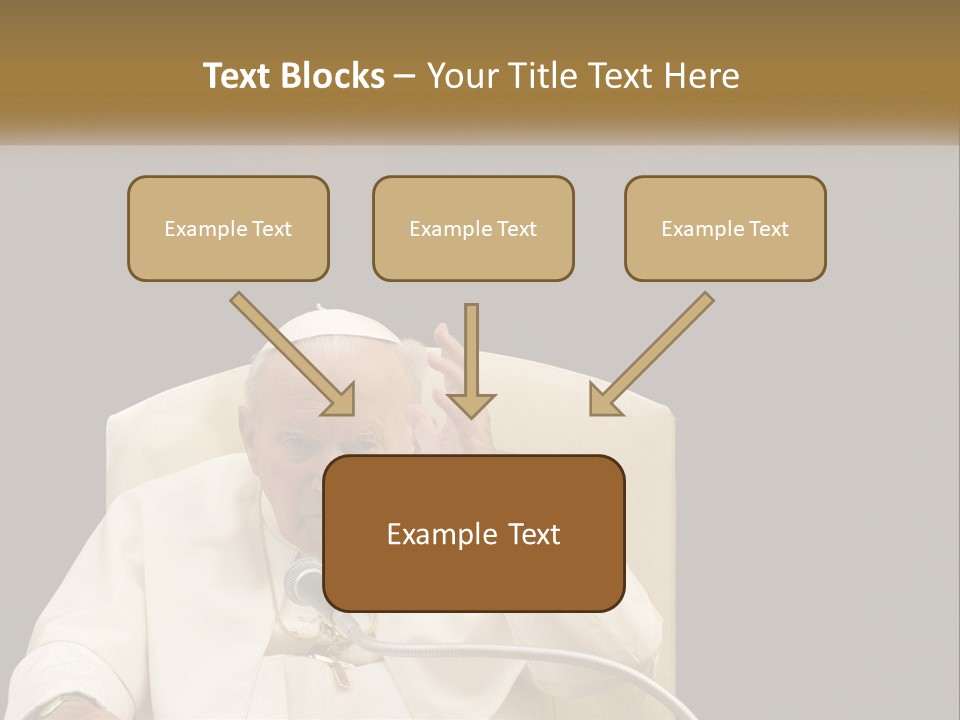 Text Blocks – Your Title Text Here

Example Text

Example Text

Example Text

Example Text